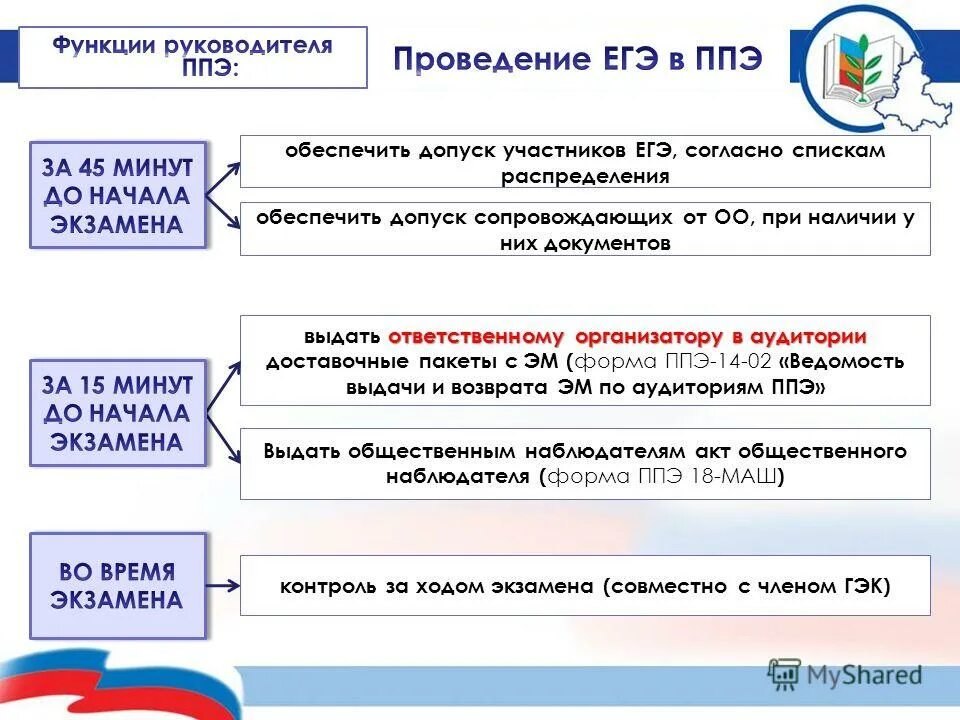 Функции руководителя ППЭ:

Проведение ЕГЭ в ППЭ

ЗА 45 МИНУТ ДО НАЧАЛА ЭКЗАМЕНА

обеспечить допуск участников ЕГЭ, согласно спискам распределения

обеспечить допуск сопровождающих от ОО, при наличии у них документов

ЗА 15 МИНУТ ДО НАЧАЛА ЭКЗАМЕНА

выдать ответственному организатору в аудитории доставочные пакеты с ЭМ (форма ППЭ-14-02 «Ведомость выдачи и возврата ЭМ по аудиториям ППЭ»

Выдать общественным наблюдателям акт общественного наблюдателя (форма ППЭ 18-МАШ)

ВО ВРЕМЯ ЭКЗАМЕНА

контроль за ходом экзамена (совместно с членом ГЭК)

MyShared